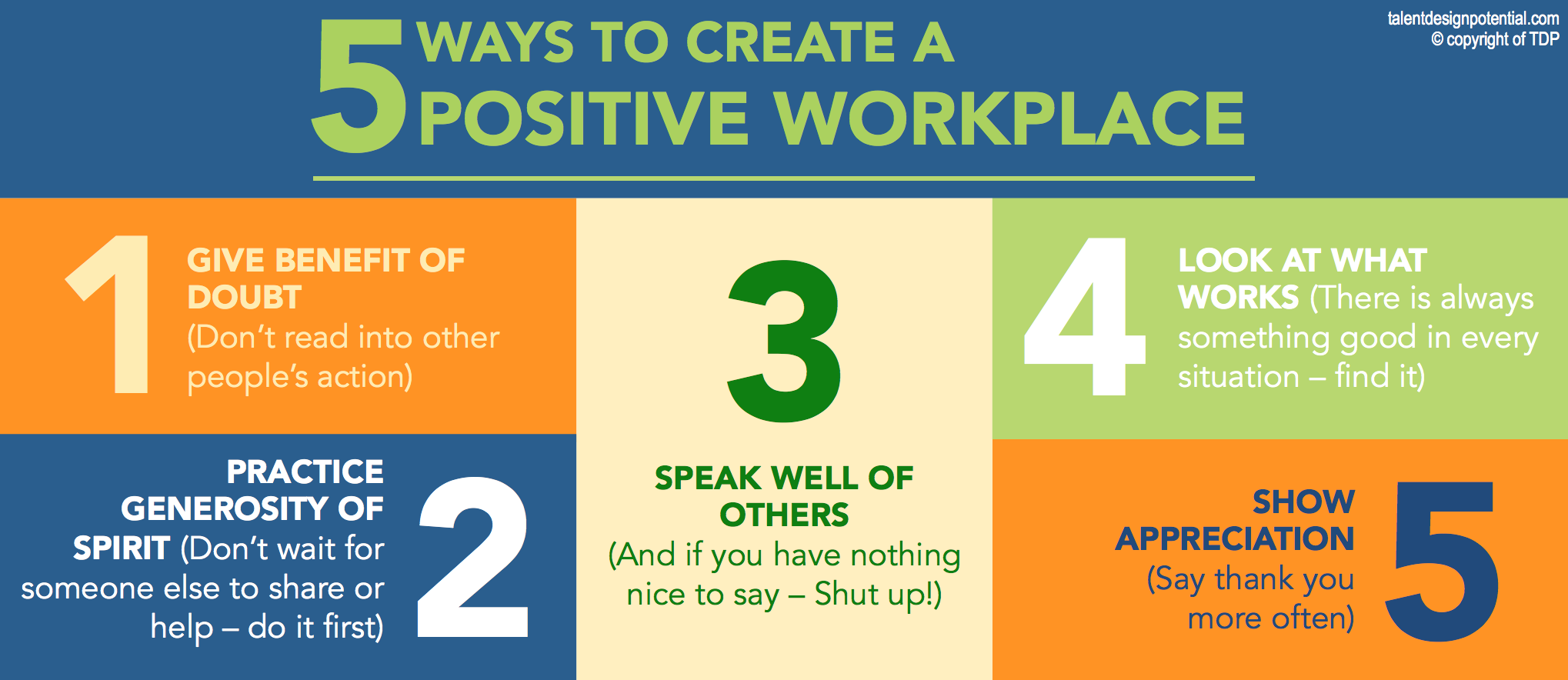 5 WAYS TO CREATE A POSITIVE WORKPLACE

talentdesignpotential.com
© copyright of TDP

1 GIVE BENEFIT OF DOUBT (Don't read into other people's action)

2 PRACTICE GENEROSITY OF SPIRIT (Don't wait for someone else to share or help – do it first)

3 SPEAK WELL OF OTHERS (And if you have nothing nice to say – Shut up!)

4 LOOK AT WHAT WORKS (There is always something good in every situation – find it)

5 SHOW APPRECIATION (Say thank you more often)